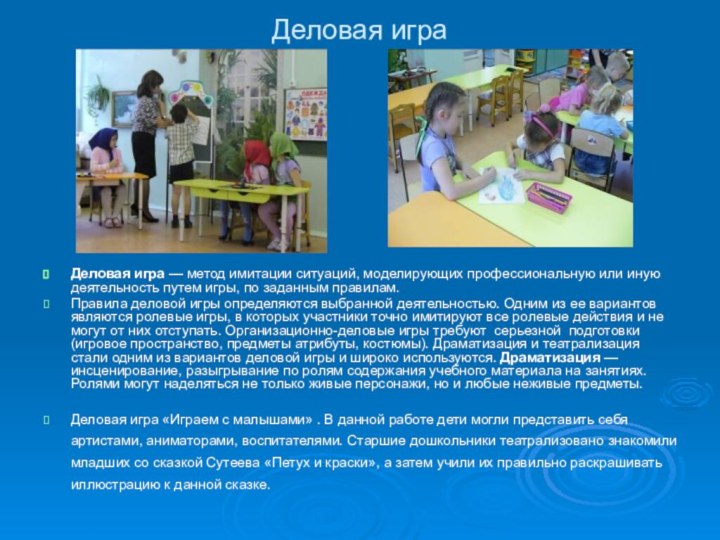 Деловая игра

ОДЕЖДА

Деловая игра — метод имитации ситуаций, моделирующих профессиональную или иную деятельность путем игры, по заданным правилам.

Правила деловой игры определяются выбранной деятельностью. Одним из ее вариантов являются ролевые игры, в которых участники точно имитируют все ролевые действия и не могут от них отступать. Организационно-деловые игры требуют серьезной подготовки (игровое пространство, предметы атрибуты, костюмы). Драматизация и театрализация стали одним из вариантов деловой игры и широко используются. Драматизация — инсценирование, разыгрывание по ролям содержания учебного материала на занятиях. Ролями могут наделяться не только живые персонажи, но и любые неживые предметы.

Деловая игра «Играем с малышами» . В данной работе дети могли представить себя артистами, аниматорами, воспитателями. Старшие дошкольники театрализовано знакомили младших со сказкой Сутеева «Петух и краски», а затем учили их правильно раскрашивать иллюстрацию к данной сказке.